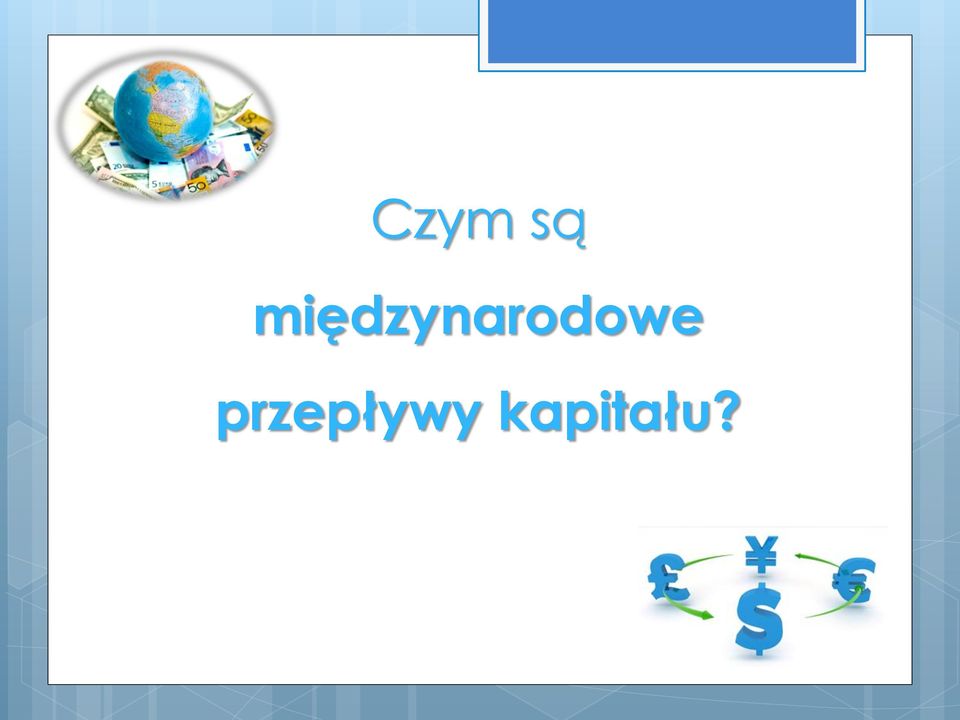 Czym są
międzynarodowe
przepływy kapitału?

£ ¥ € $